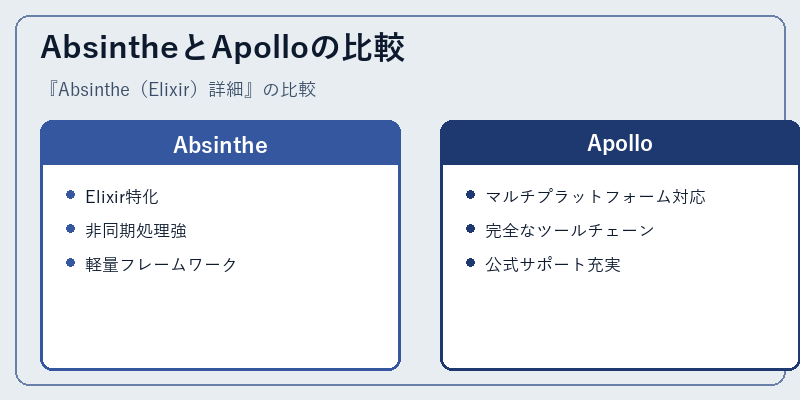 AbsintheとApolloの比較

『Absinthe（Elixir）詳細』の比較

Absinthe

- Elixir特化
- 非同期処理強
- 軽量フレームワーク

Apollo

- マルチプラットフォーム対応
- 完全なツールチェーン
- 公式サポート充実